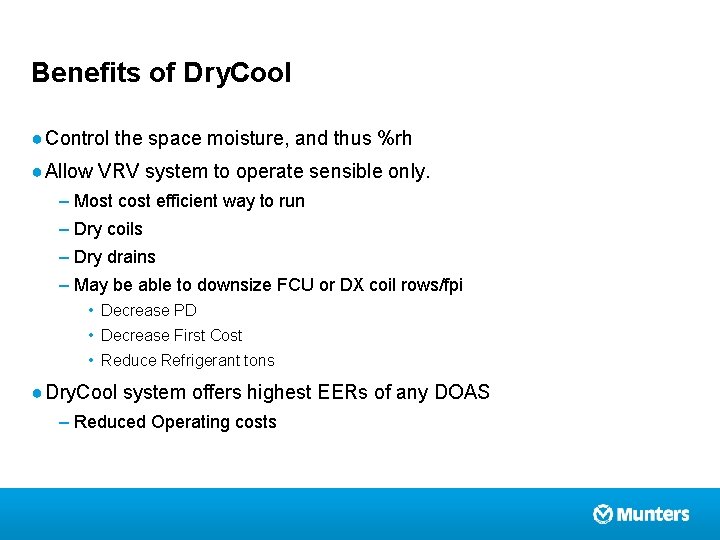 Benefits of DryCool

● Control the space moisture, and thus %rh

● Allow VRV system to operate sensible only.

– Most cost efficient way to run

– Dry coils

– Dry drains

– May be able to downsize FCU or DX coil rows/fpi

• Decrease PD

• Decrease First Cost

• Reduce Refrigerant tons

● DryCool system offers highest EERs of any DOAS

– Reduced Operating costs

Munters